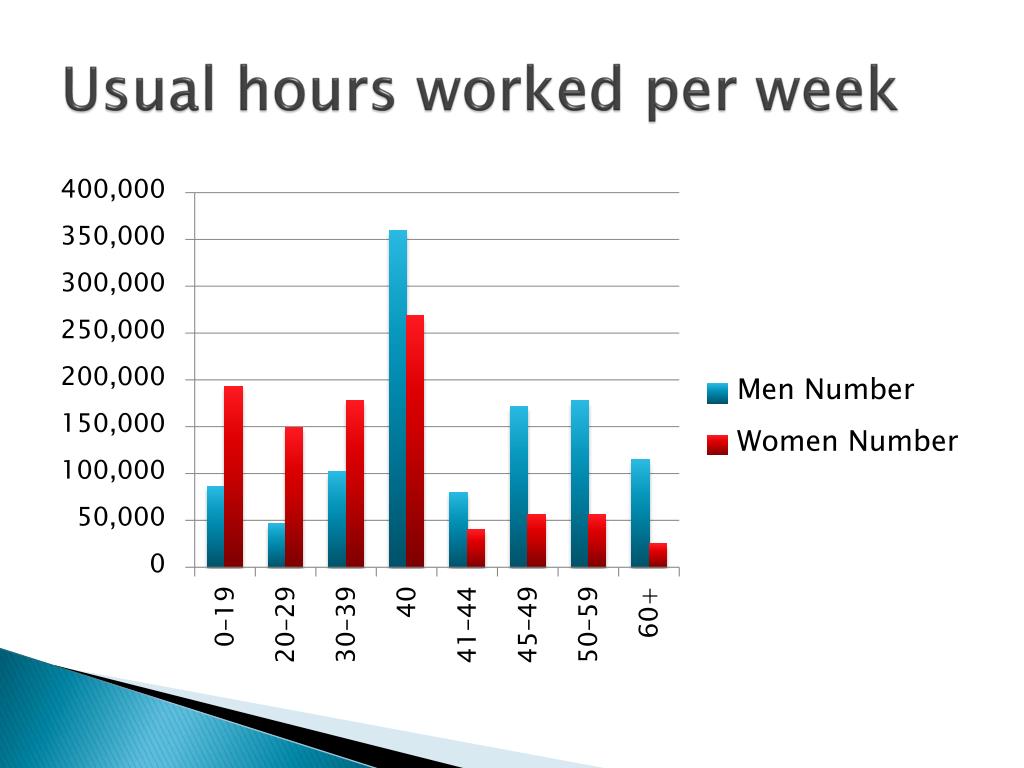 Usual hours worked per week

400,000
350,000
300,000
250,000
200,000
150,000
100,000
50,000
0

0-19
20-29
30-39
40
41-44
45-49
50-59
60+

Men Number
Women Number